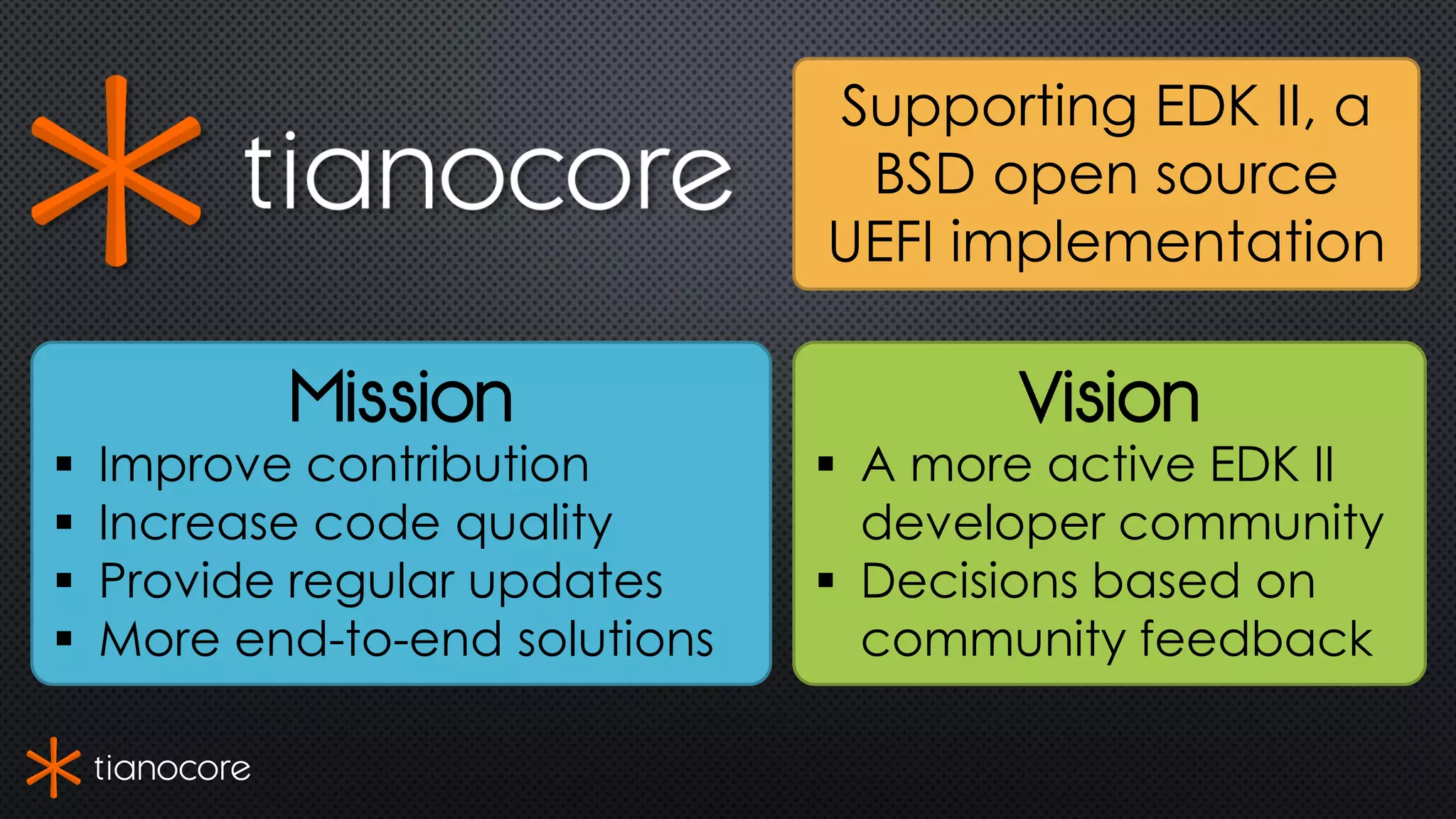 tianocore

Supporting EDK II, a BSD open source UEFI implementation

Mission
▪ Improve contribution
▪ Increase code quality
▪ Provide regular updates
▪ More end-to-end solutions

Vision
▪ A more active EDK II developer community
▪ Decisions based on community feedback

tianocore